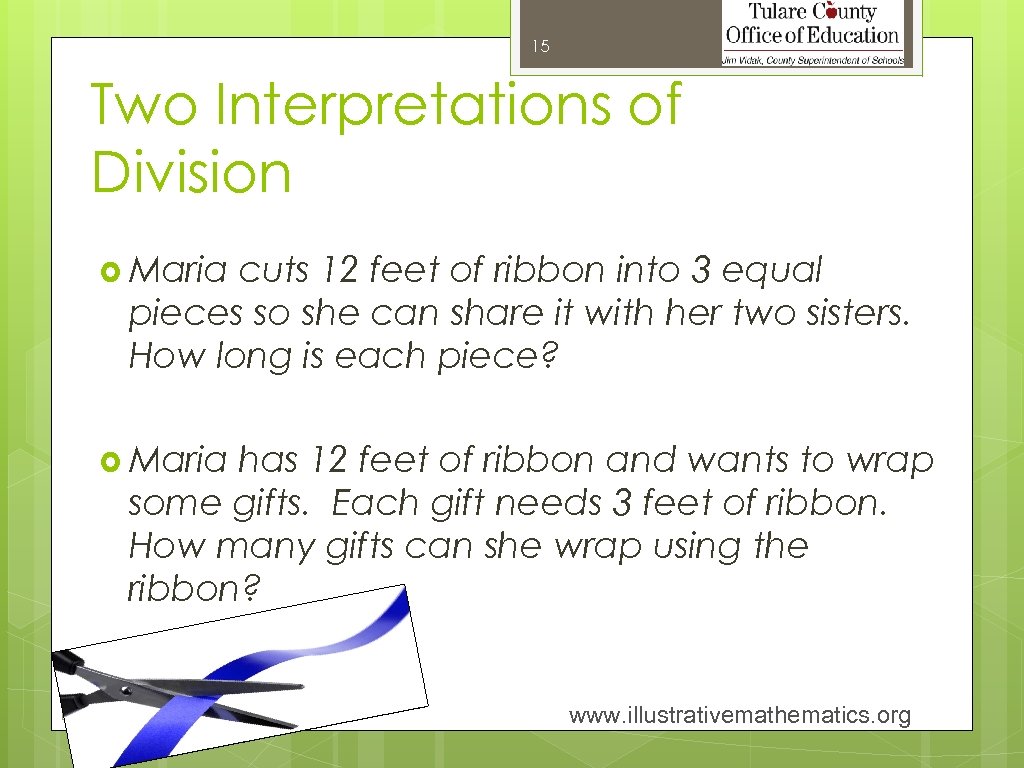 15

Tulare County
Office of Education
Jim Vidak, County Superintendent of Schools

Two Interpretations of Division

Maria cuts 12 feet of ribbon into 3 equal pieces so she can share it with her two sisters. How long is each piece?

Maria has 12 feet of ribbon and wants to wrap some gifts. Each gift needs 3 feet of ribbon. How many gifts can she wrap using the ribbon?

www.illustrativemathematics.org